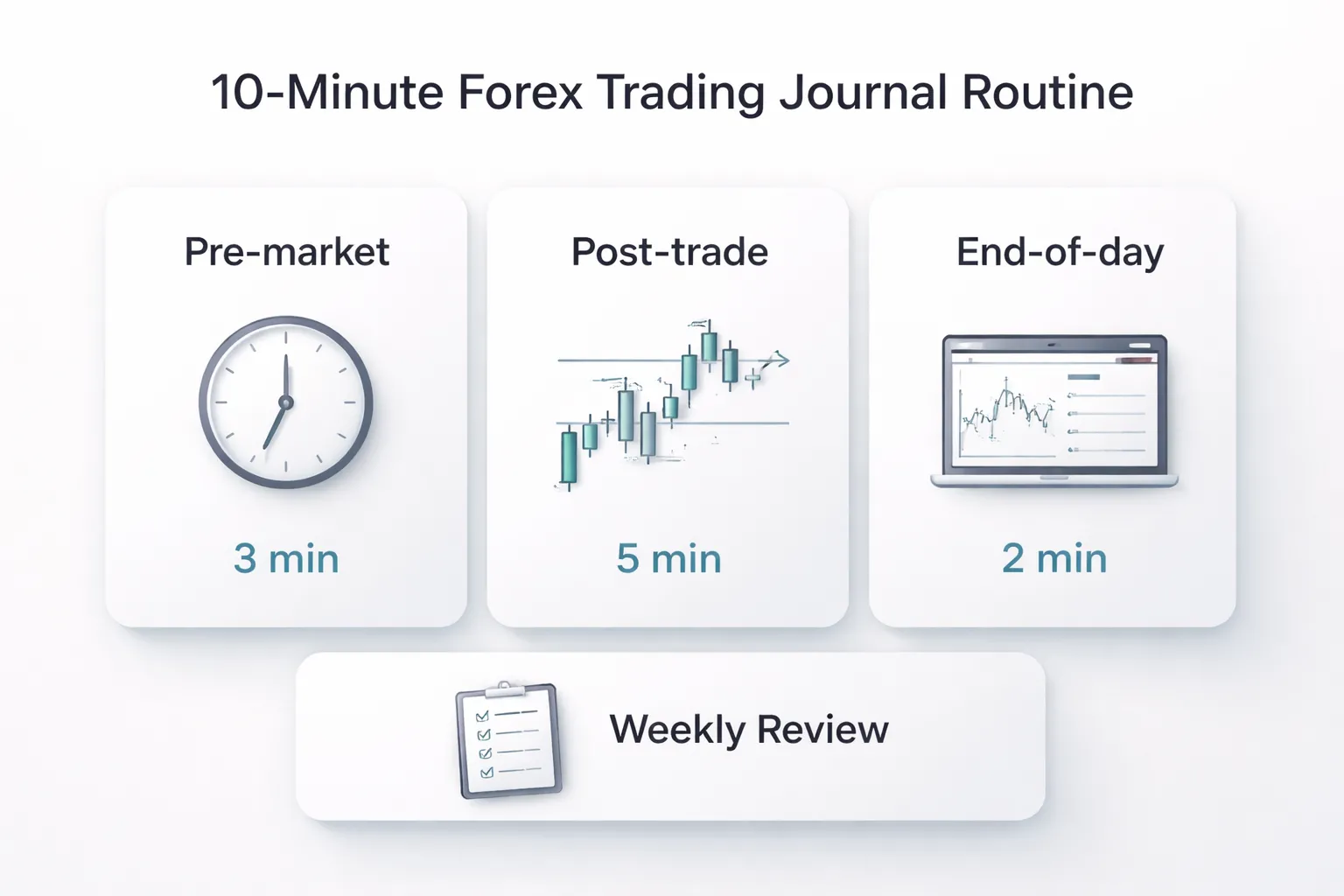 10-Minute Forex Trading Journal Routine

Pre-market

3 min

Post-trade

5 min

End-of-day

2 min

Weekly Review